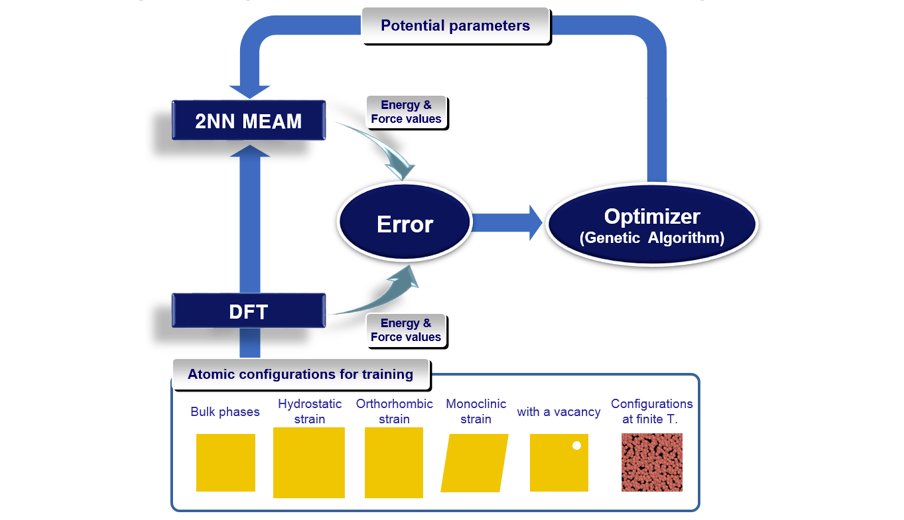 Potential parameters

2NN MEAM

Energy & Force values

Error

Optimizer (Genetic Algorithm)

DFT

Energy & Force values

Atomic configurations for training

Bulk phases

Hydrostatic strain

Orthorhombic strain

Monoclinic strain

with a vacancy

Configurations at finite T.